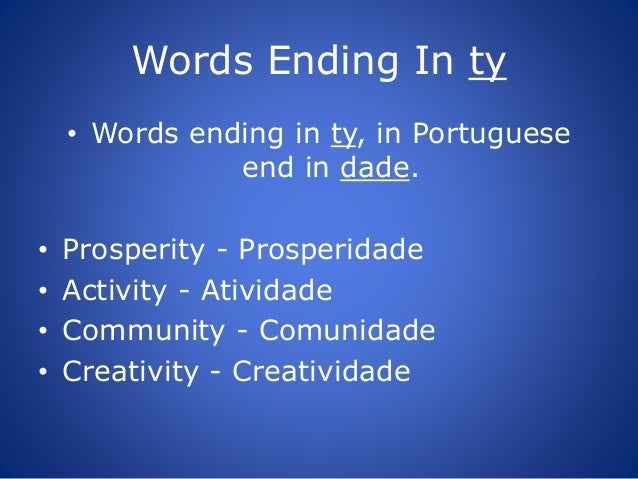 Words Ending In ty

• Words ending in ty, in Portuguese end in dade.

• Prosperity - Prosperidade
• Activity - Atividade
• Community - Comunidade
• Creativity - Creatividade